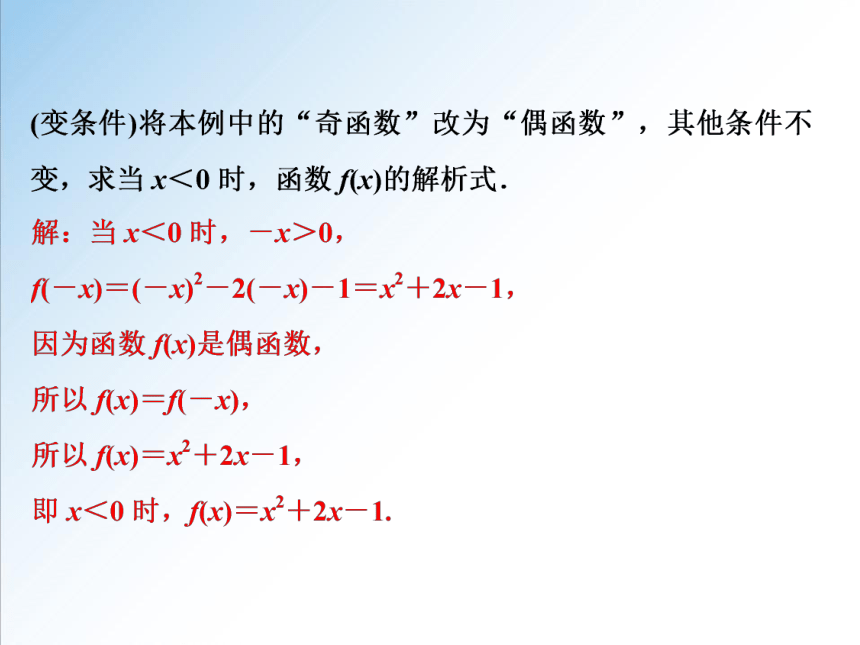 (变条件)将本例中的“奇函数”改为“偶函数”，其他条件不变，求当 $x<0$ 时，函数 $f(x)$的解析式.

解：当 $x<0$ 时，$-x>0$，

$f(-x)=(-x)^2-2(-x)-1=x^2+2x-1$，

因为函数 $f(x)$是偶函数，

所以 $f(x)=f(-x)$，

所以 $f(x)=x^2+2x-1$，

即 $x<0$ 时，$f(x)=x^2+2x-1$.